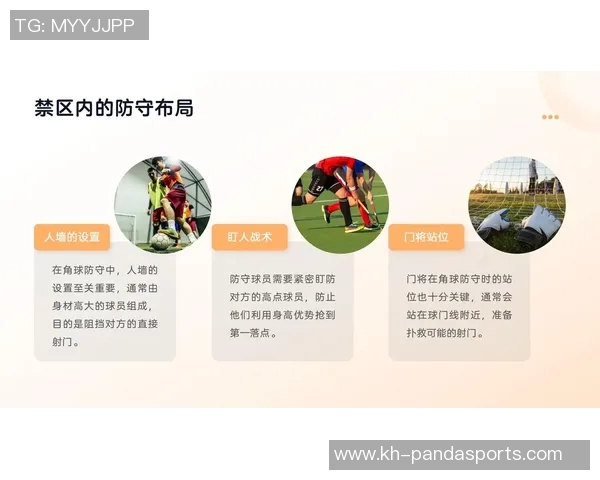 TG: MYYJJPP

禁区内的防守布局

人墙的设置

在角球防守中，人墙的设置至关重要，通常由身材高大的球员组成，目的是阻挡对方的直接射门。

盯人战术

防守球员需要紧密盯防对方的高点球员，防止他们利用身高优势抢到第一落点。

门将站位

门将在角球防守时的站位也十分关键，通常会站在球门线附近，准备扑救可能的射门。

www.kh-pandasports.com